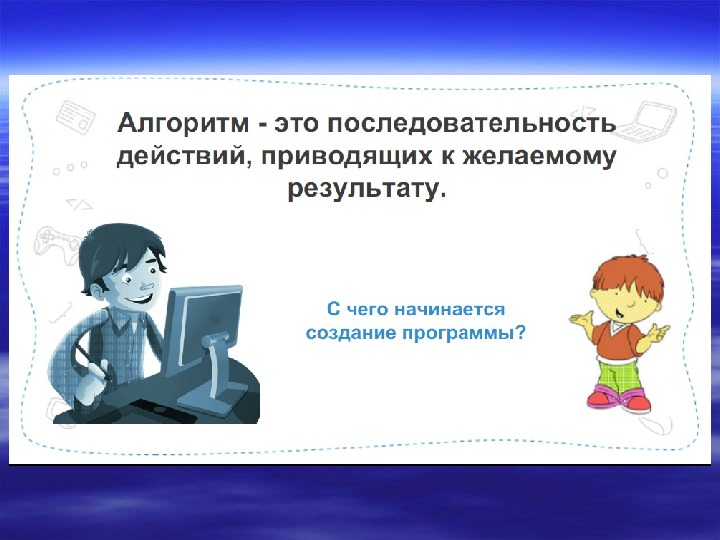 Алгоритм - это последовательность действий, приводящих к желаемому результату.

С чего начинается создание программы?